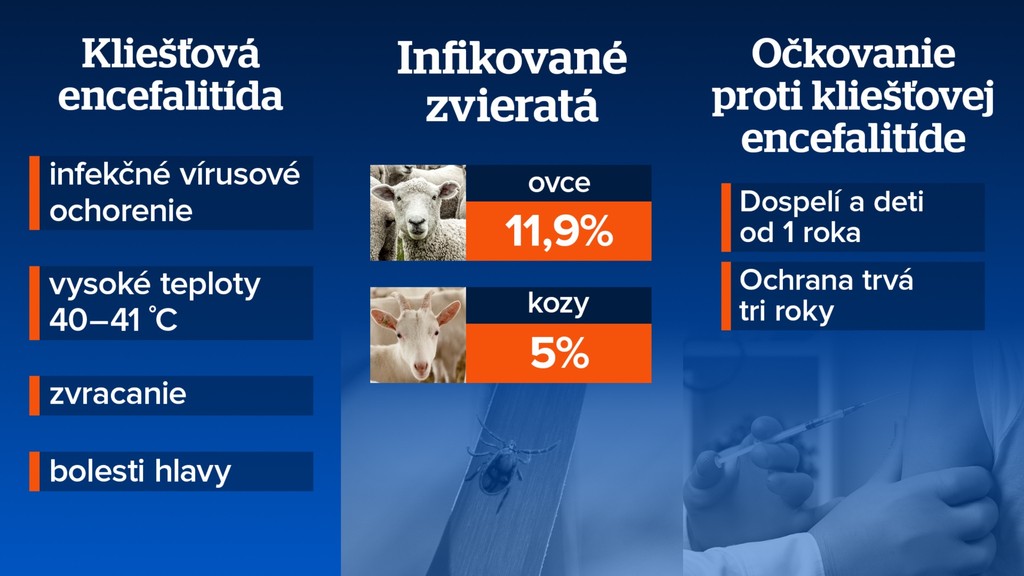 Kliešťová encefalitída

infekčné vírusové ochorenie

vysoké teploty 40–41 °C

zvracanie

bolesti hlavy

Infikované zvieratá

ovce

11,9%

kozy

5%

Očkovanie proti kliešťovej encefalitíde

Dospelí a deti od 1 roka

Ochrana trvá tri roky